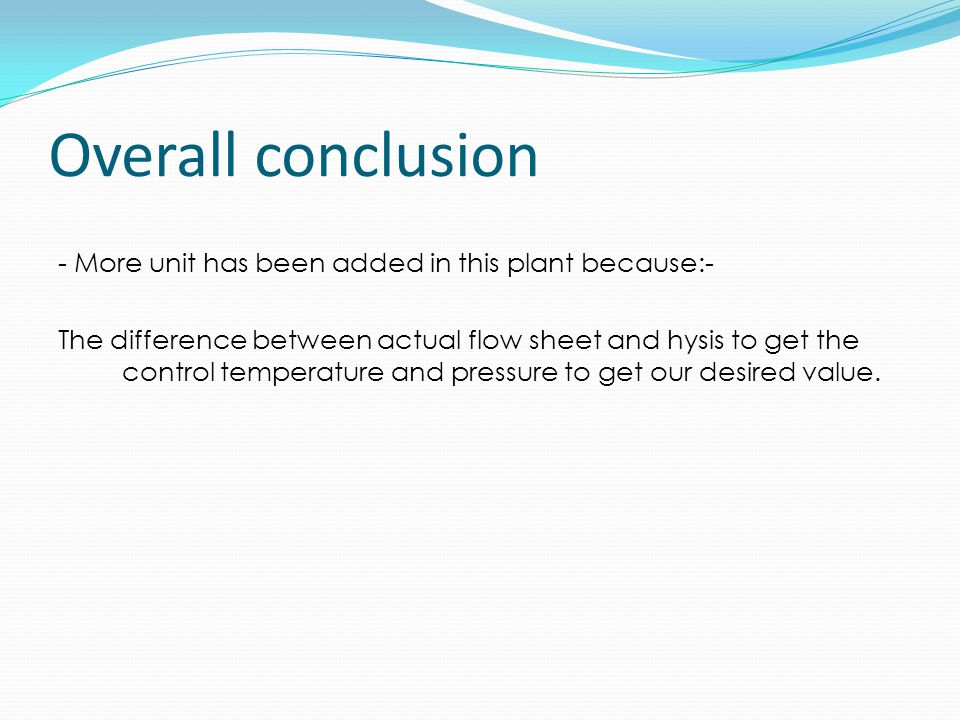 Overall conclusion

- More unit has been added in this plant because:-

The difference between actual flow sheet and hysis to get the control temperature and pressure to get our desired value.